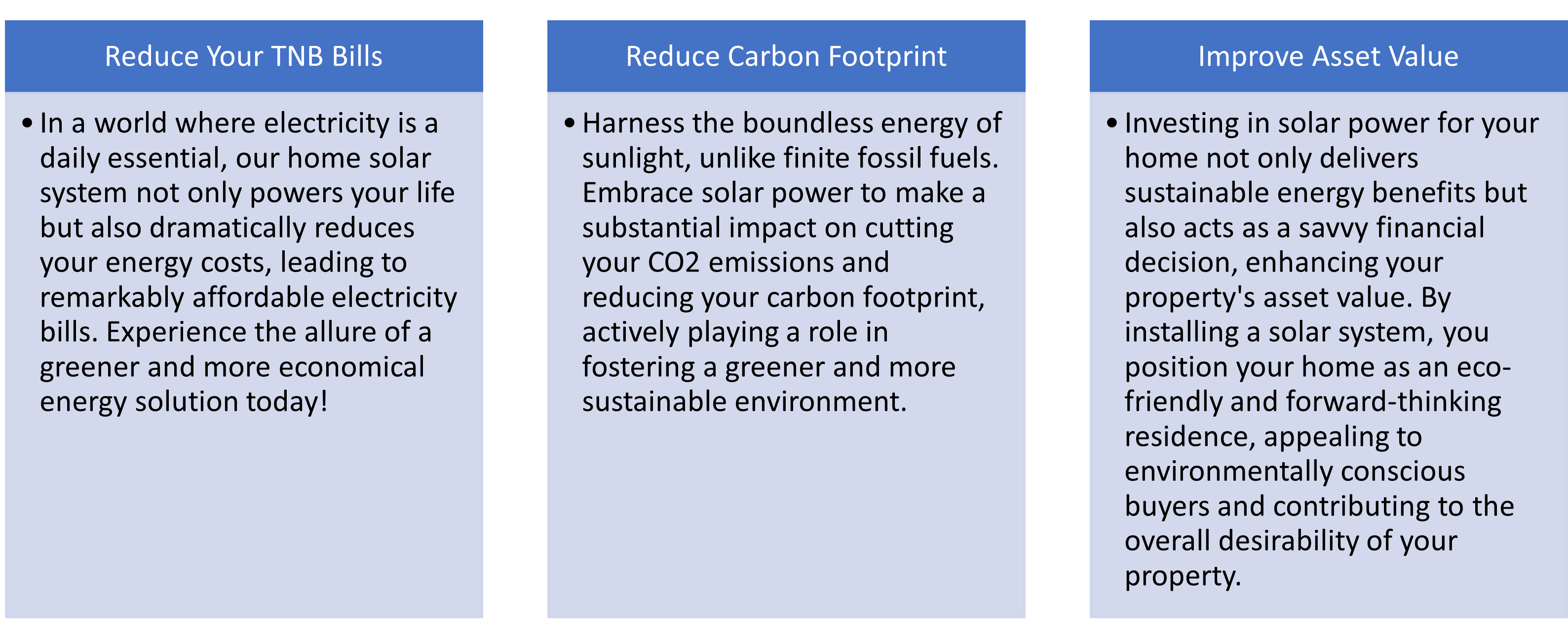 Reduce Your TNB Bills

• In a world where electricity is a daily essential, our home solar system not only powers your life but also dramatically reduces your energy costs, leading to remarkably affordable electricity bills. Experience the allure of a greener and more economical energy solution today!

Reduce Carbon Footprint

• Harness the boundless energy of sunlight, unlike finite fossil fuels. Embrace solar power to make a substantial impact on cutting your CO2 emissions and reducing your carbon footprint, actively playing a role in fostering a greener and more sustainable environment.

Improve Asset Value

• Investing in solar power for your home not only delivers sustainable energy benefits but also acts as a savvy financial decision, enhancing your property's asset value. By installing a solar system, you position your home as an eco-friendly and forward-thinking residence, appealing to environmentally conscious buyers and contributing to the overall desirability of your property.